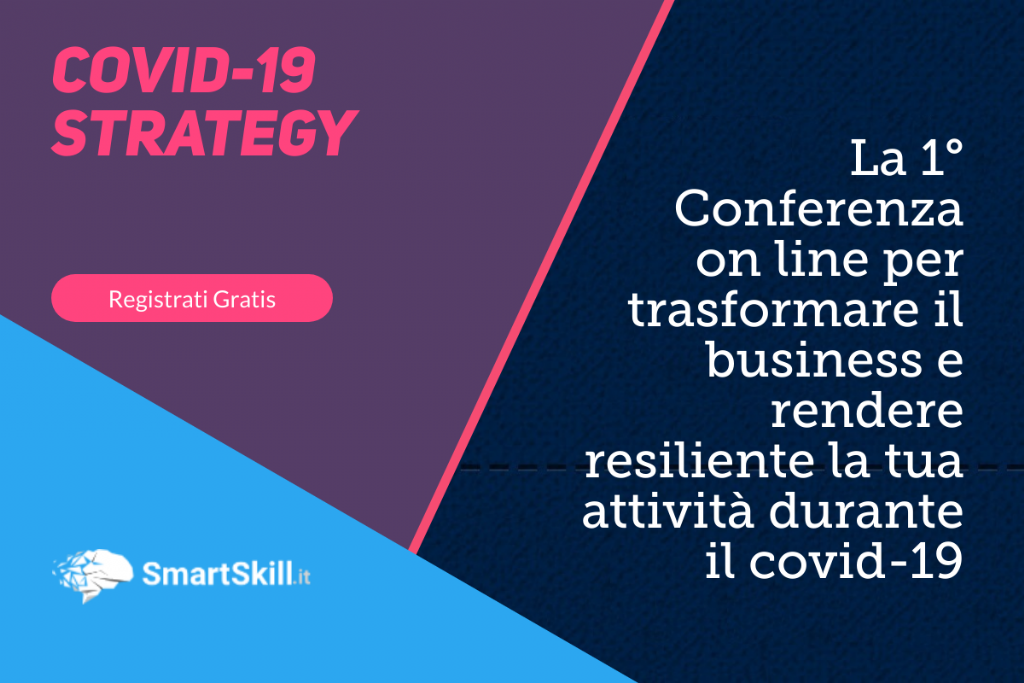 COVID-19 STRATEGY

Registrati Gratis

SmartSkill.it

La 1° Conferenza on line per trasformare il business e rendere resiliente la tua attività durante il covid-19